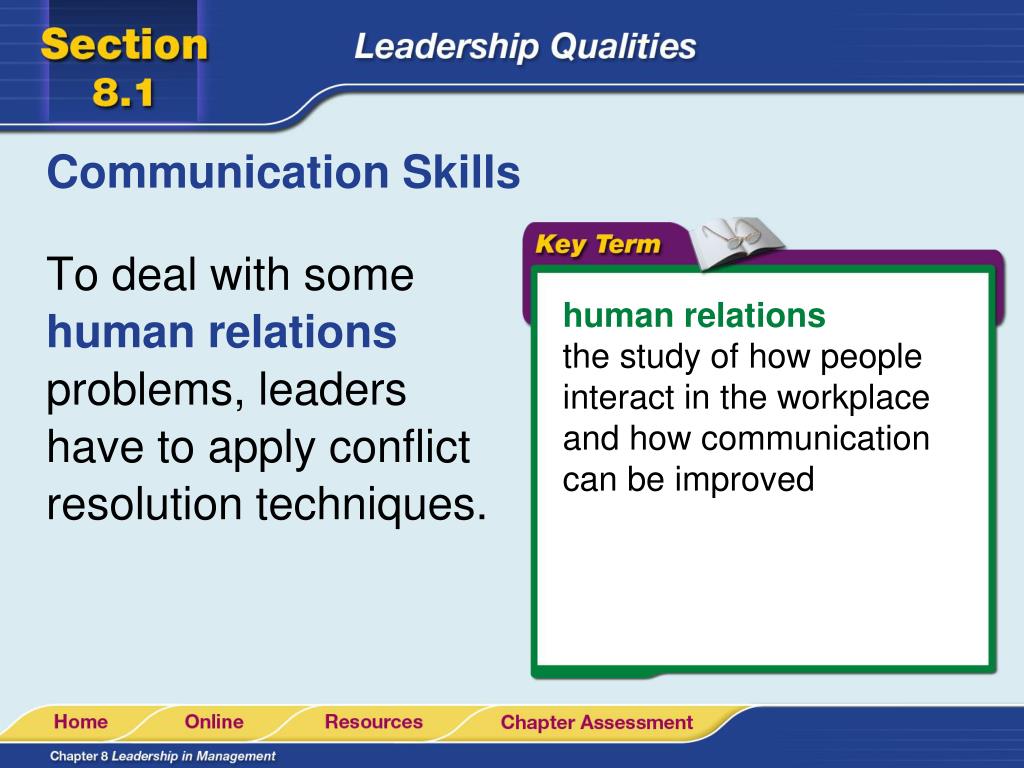 Section 8.1

Leadership Qualities

Communication Skills

To deal with some human relations problems, leaders have to apply conflict resolution techniques.

Key Term

human relations
the study of how people interact in the workplace and how communication can be improved

Home Online Resources Chapter Assessment

Chapter 8 Leadership in Management